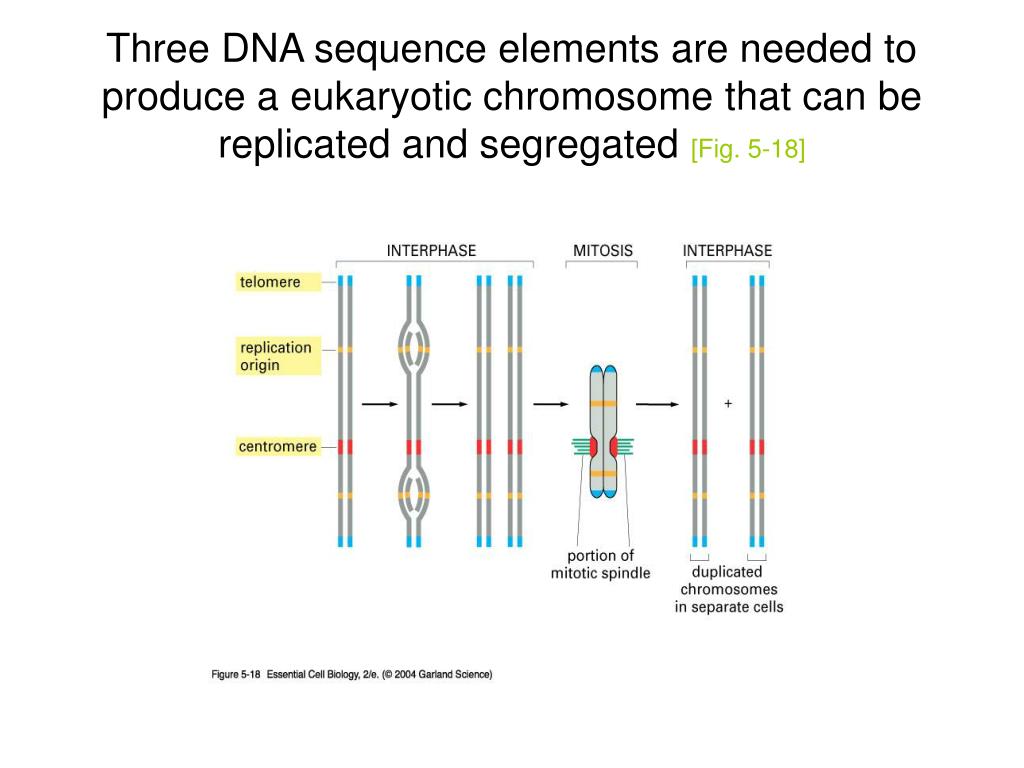 Three DNA sequence elements are needed to produce a eukaryotic chromosome that can be replicated and segregated [Fig. 5-18]

INTERPHASE

MITOSIS

INTERPHASE

telomere

replication origin

centromere

+

portion of mitotic spindle

duplicated chromosomes in separate cells

Figure 5-18 Essential Cell Biology, 2/e. (© 2004 Garland Science)